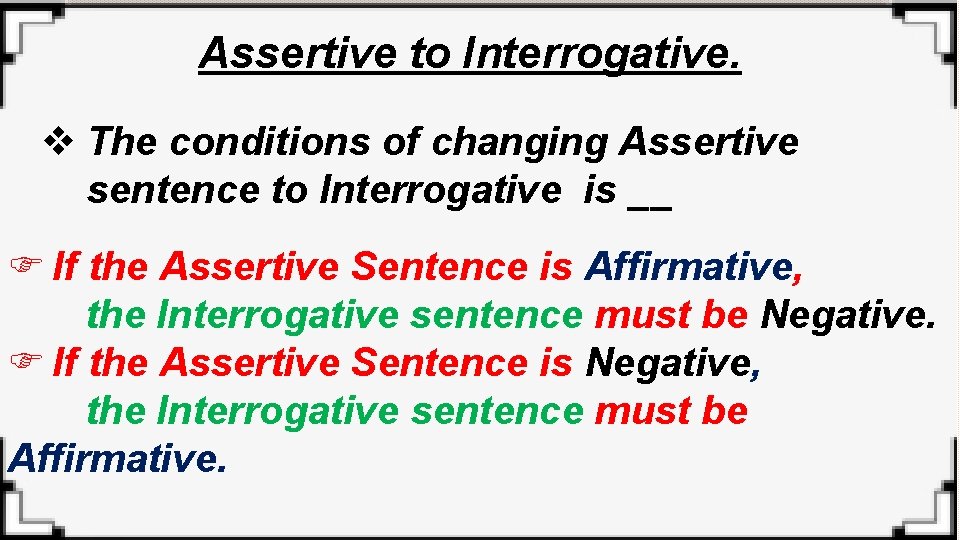 Assertive to Interrogative.

❖ The conditions of changing Assertive sentence to Interrogative is __

☞ If the Assertive Sentence is Affirmative, the Interrogative sentence must be Negative.
☞ If the Assertive Sentence is Negative, the Interrogative sentence must be Affirmative.